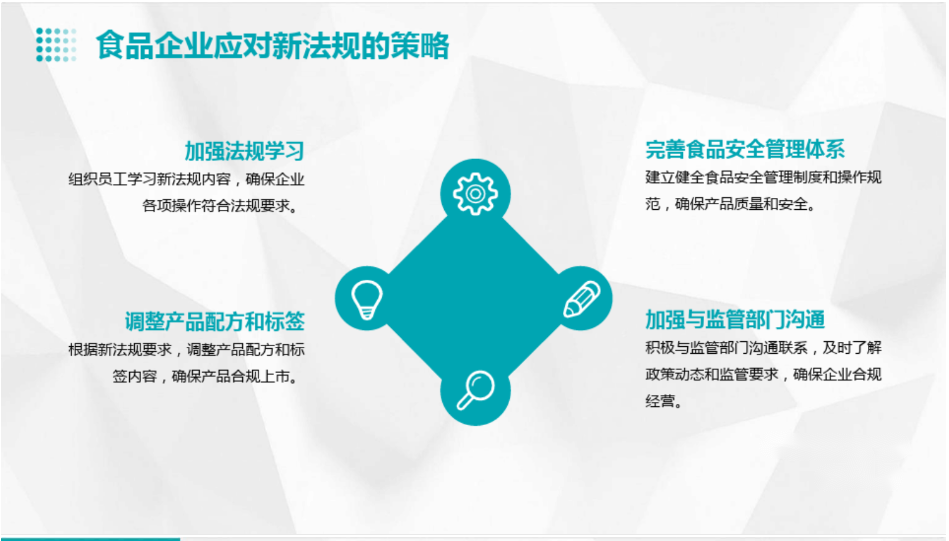 食品企业应对新法规的策略

加强法规学习
组织员工学习新法规内容，确保企业各项操作符合法规要求。

调整产品配方和标签
根据新法规要求，调整产品配方和标签内容，确保产品合规上市。

完善食品安全管理体系
建立健全食品安全管理制度和操作规范，确保产品质量和安全。

加强与监管部门沟通
积极与监管部门沟通联系，及时了解政策动态和监管要求，确保企业合规经营。